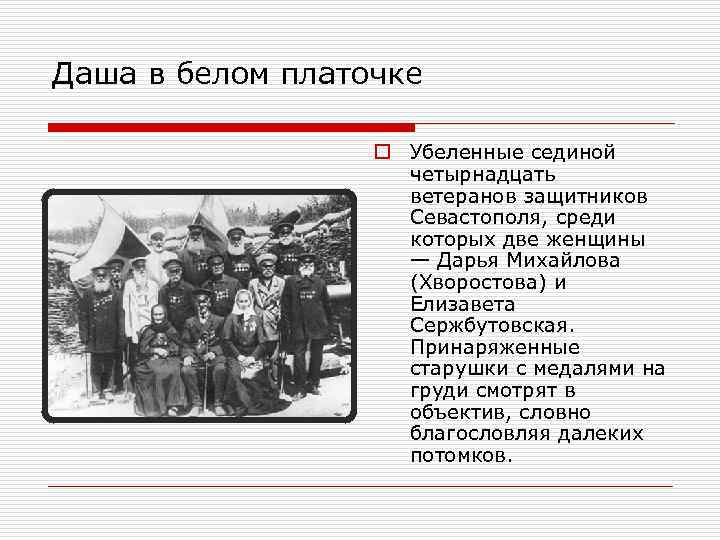 Даша в белом платочке

Убеленные сединой четырнадцать ветеранов защитников Севастополя, среди которых две женщины — Дарья Михайлова (Хворостова) и Елизавета Сержбутовская. Принаряженные старушки с медалями на груди смотрят в объектив, словно благословляя далеких потомков.